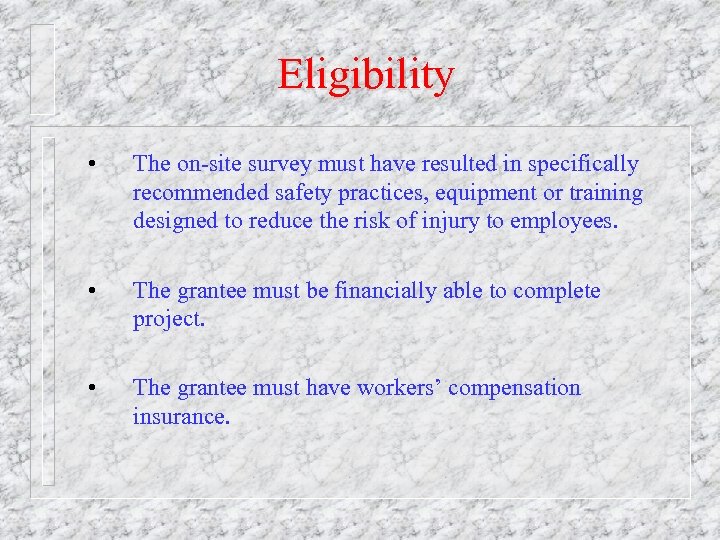 Eligibility

• The on-site survey must have resulted in specifically recommended safety practices, equipment or training designed to reduce the risk of injury to employees.

• The grantee must be financially able to complete project.

• The grantee must have workers' compensation insurance.